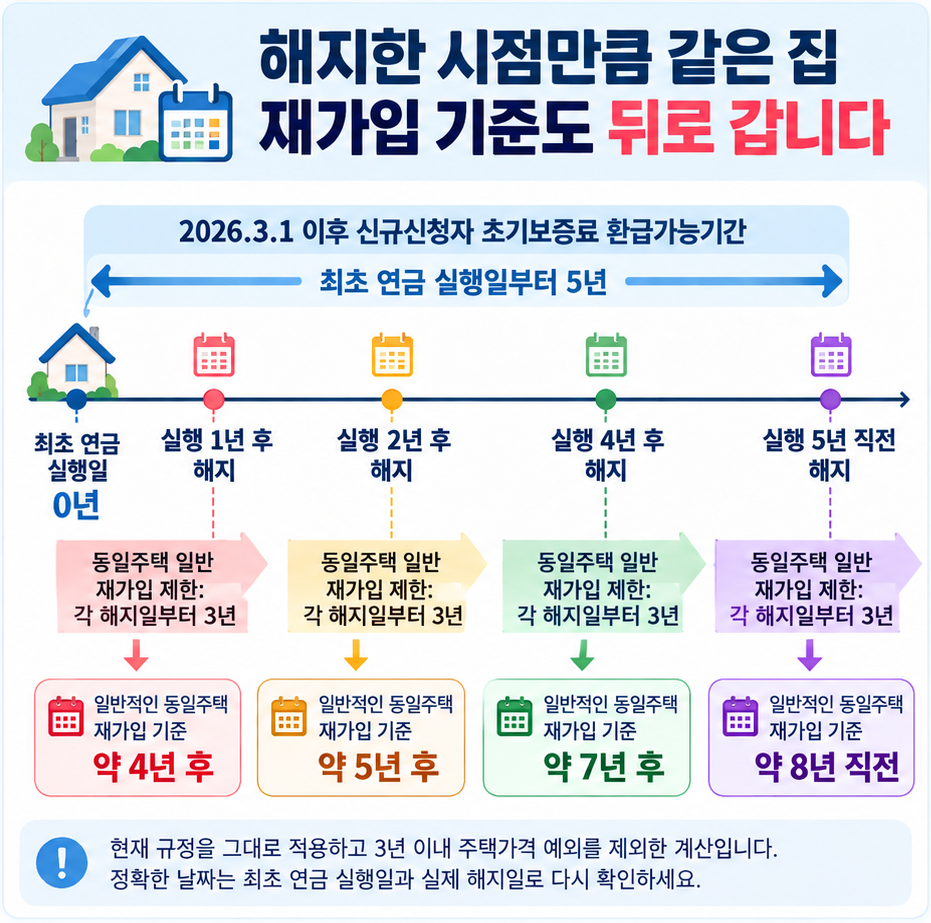 해지한 시점만큼 같은 집
재가입 기준도 뒤로 갑니다

2026.3.1 이후 신규신청자 초기보증료 환급가능기간

최초 연금 실행일부터 5년

최초 연금 실행일
0년

실행 1년 후 해지

실행 2년 후 해지

실행 4년 후 해지

실행 5년 직전 해지

동일주택 일반 재가입 제한: 각 해지일부터 3년

동일주택 일반 재가입 제한: 각 해지일부터 3년

동일주택 일반 재가입 제한: 각 해지일부터 3년

동일주택 일반 재가입 제한: 각 해지일부터 3년

일반적인 동일주택 재가입 기준
약 4년 후

일반적인 동일주택 재가입 기준
약 5년 후

일반적인 동일주택 재가입 기준
약 7년 후

일반적인 동일주택 재가입 기준
약 8년 직전

현재 규정을 그대로 적용하고 3년 이내 주택가격 예외를 제외한 계산입니다.
정확한 날짜는 최초 연금 실행일과 실제 해지일로 다시 확인하세요.